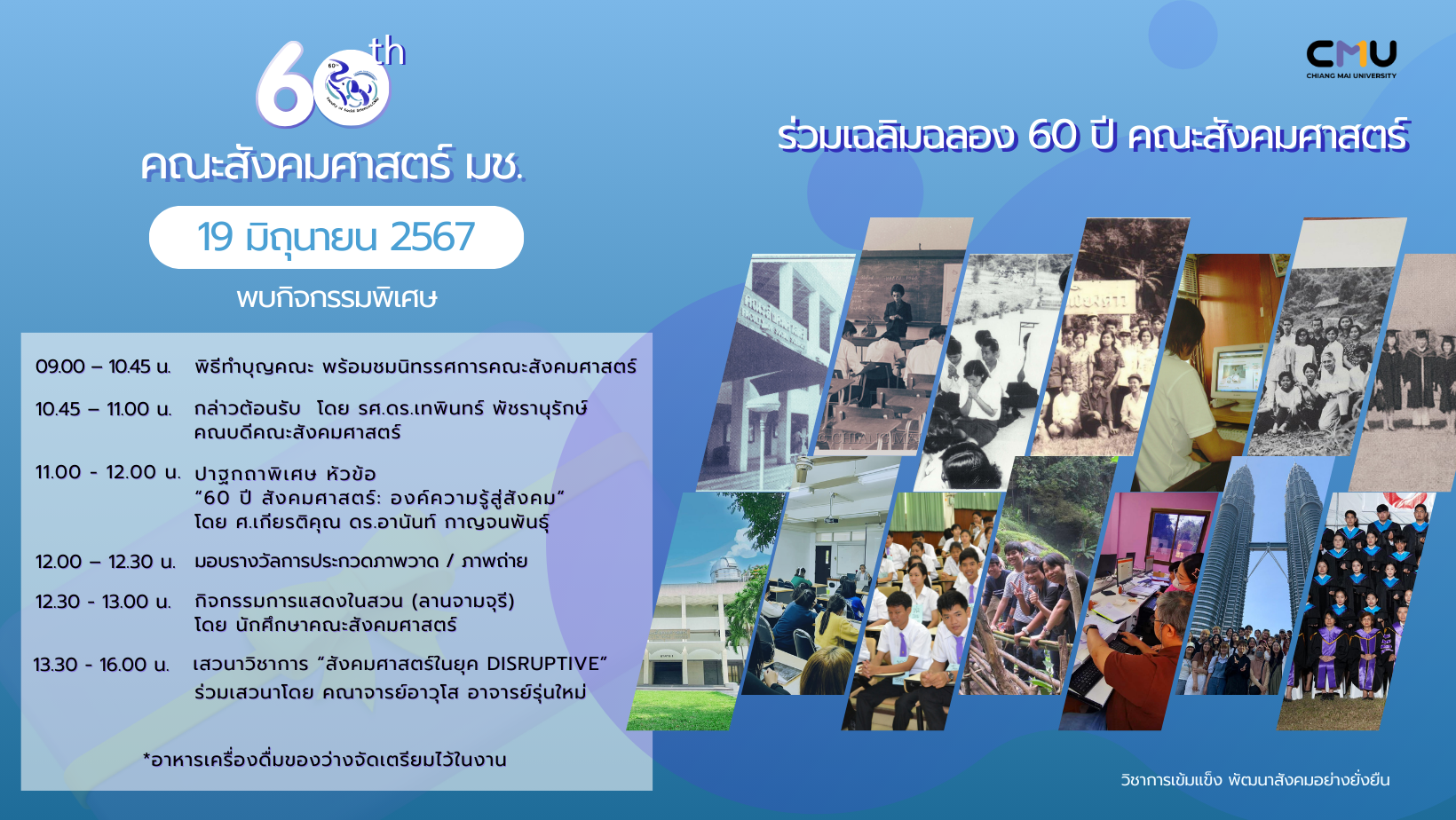 60th

คณะสังคมศาสตร์ มช.

19 มิถุนายน 2567

พบกิจกรรมพิเศษ

09.00 – 10.45 น. พิธีทำบุญคณะ พร้อมชมนิทรรศการคณะสังคมศาสตร์

10.45 – 11.00 น. กล่าวต้อนรับ โดย รศ.ดร.เทพินทร์ พัชรานุรักษ์ คณบดีคณะสังคมศาสตร์

11.00 - 12.00 น. ปาฐกถาพิเศษ หัวข้อ "60 ปี สังคมศาสตร์: องค์ความรู้สู่สังคม" โดย ศ.เกียรติคุณ ดร.อานันท์ กาญจนพันธุ์

12.00 – 12.30 น. มอบรางวัลการประกวดภาพวาด / ภาพถ่าย

12.30 - 13.00 น. กิจกรรมการแสดงในสวน (ลานจามจุรี) โดย นักศึกษาคณะสังคมศาสตร์

13.30 - 16.00 น. เสวนาวิชาการ "สังคมศาสตร์ในยุค DISRUPTIVE" ร่วมเสวนาโดย คณาจารย์อาวุโส อาจารย์รุ่นใหม่

*อาหารเครื่องดื่มของว่างจัดเตรียมไว้ในงาน

CMU
CHIANG MAI UNIVERSITY

ร่วมเฉลิมฉลอง 60 ปี คณะสังคมศาสตร์

วิชาการเข้มแข็ง พัฒนาสังคมอย่างยั่งยืน